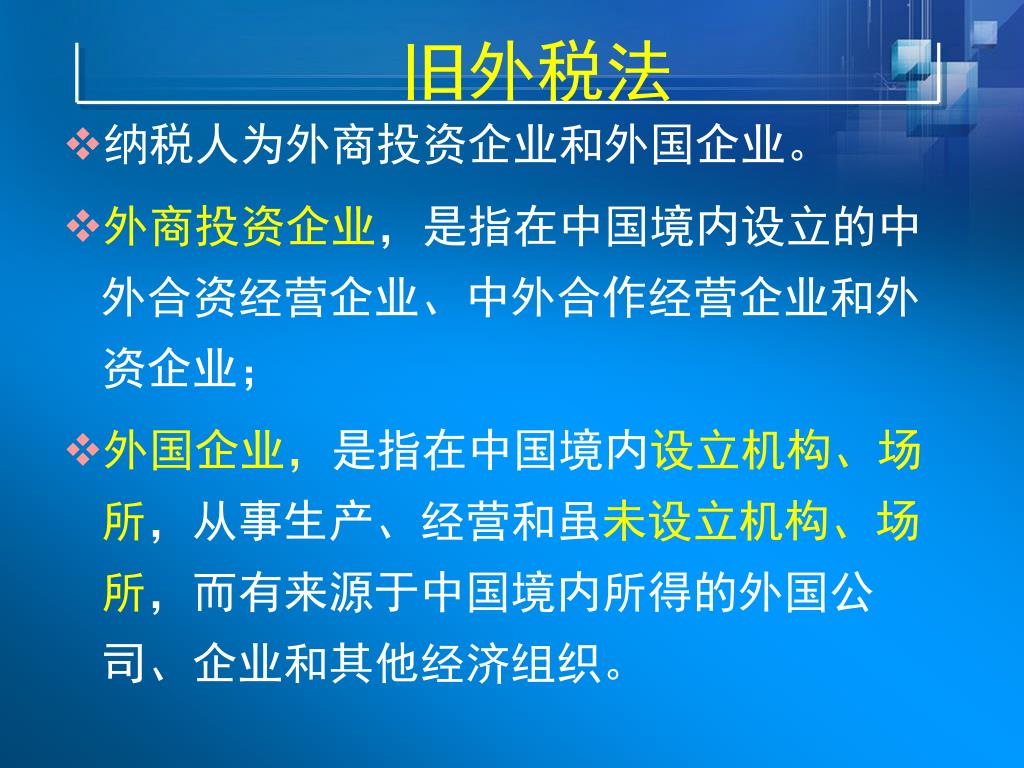 旧外税法

❖纳税人为外商投资企业和外国企业。

❖外商投资企业，是指在中国境内设立的中外合资经营企业、中外合作经营企业和外资企业；

❖外国企业，是指在中国境内设立机构、场所，从事生产、经营和虽未设立机构、场所，而有来源于中国境内所得的外国公司、企业和其他经济组织。